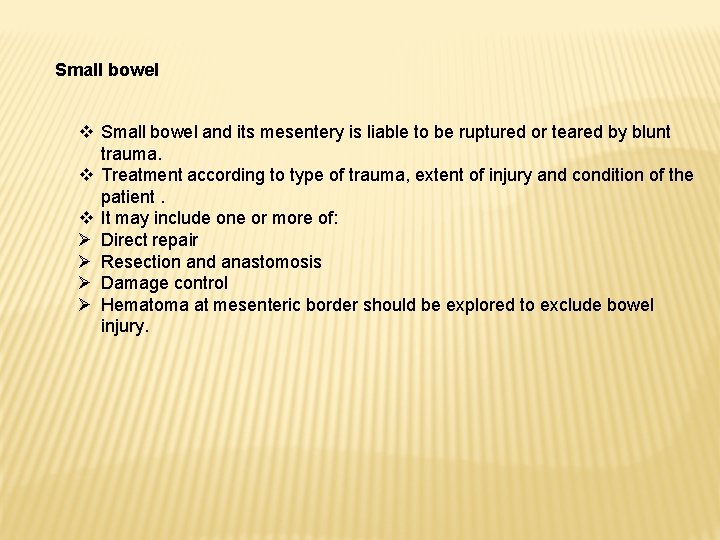 Small bowel

❖ Small bowel and its mesentery is liable to be ruptured or teared by blunt trauma.
❖ Treatment according to type of trauma, extent of injury and condition of the patient .
❖ It may include one or more of:
➢ Direct repair
➢ Resection and anastomosis
➢ Damage control
➢ Hematoma at mesenteric border should be explored to exclude bowel injury.